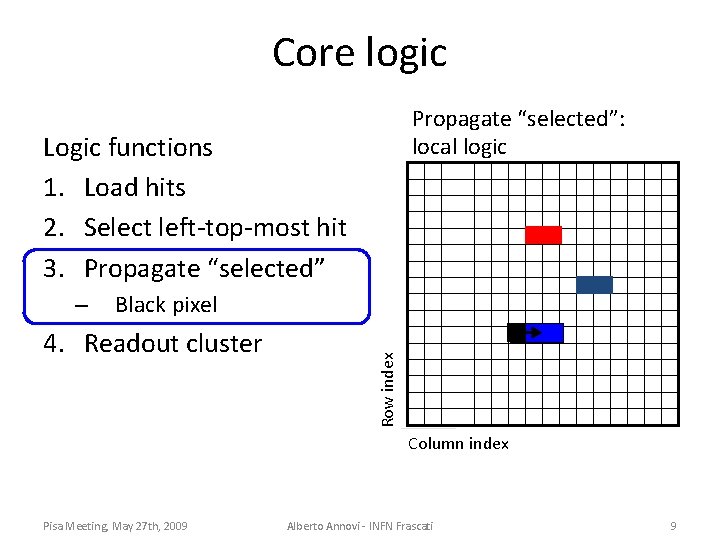 Core logic

Logic functions
1. Load hits
2. Select left-top-most hit
3. Propagate “selected”
– Black pixel
4. Readout cluster

Propagate “selected”: local logic

Row index

Column index

Pisa Meeting, May 27th, 2009

Alberto Annovi - INFN Frascati

9